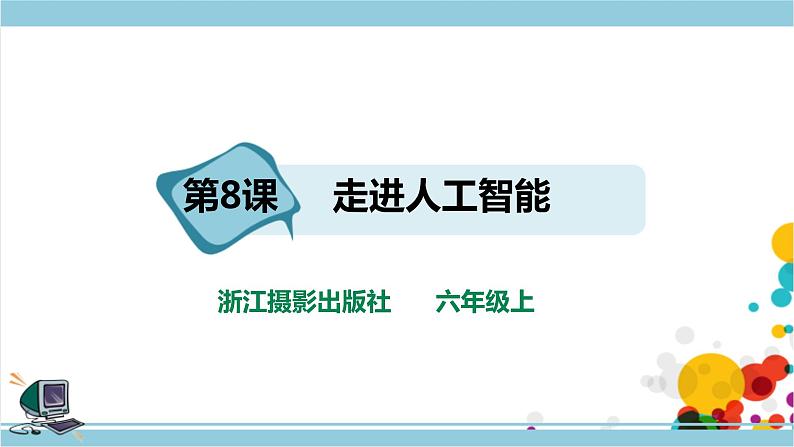 第8课 走进人工智能

浙江摄影出版社 六年级上